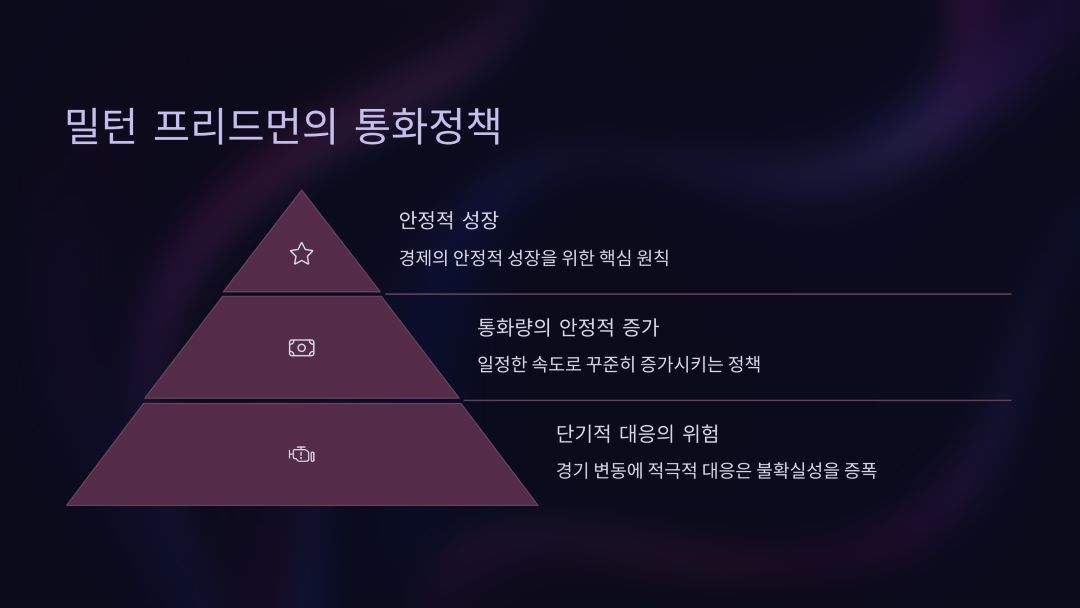 밀턴 프리드먼의 통화정책

안정적 성장

경제의 안정적 성장을 위한 핵심 원칙

통화량의 안정적 증가

일정한 속도로 꾸준히 증가시키는 정책

단기적 대응의 위험

경기 변동에 적극적 대응은 불확실성을 증폭